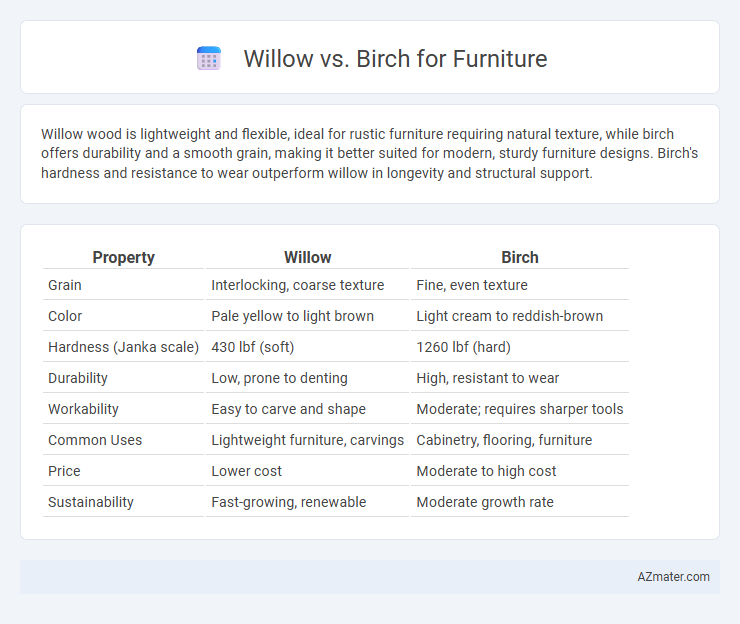 Willow vs. Birch for Furniture

Willow wood is lightweight and flexible, ideal for rustic furniture requiring natural texture, while birch offers durability and a smooth grain, making it better suited for modern, sturdy furniture designs. Birch's hardness and resistance to wear outperform willow in longevity and structural support.

| Property | Willow | Birch |
|---|---|---|
| Grain | Interlocking, coarse texture | Fine, even texture |
| Color | Pale yellow to light brown | Light cream to reddish-brown |
| Hardness (Janka scale) | 430 lbf (soft) | 1260 lbf (hard) |
| Durability | Low, prone to denting | High, resistant to wear |
| Workability | Easy to carve and shape | Moderate; requires sharper tools |
| Common Uses | Lightweight furniture, carvings | Cabinetry, flooring, furniture |
| Price | Lower cost | Moderate to high cost |
| Sustainability | Fast-growing, renewable | Moderate growth rate |

AZmater.com